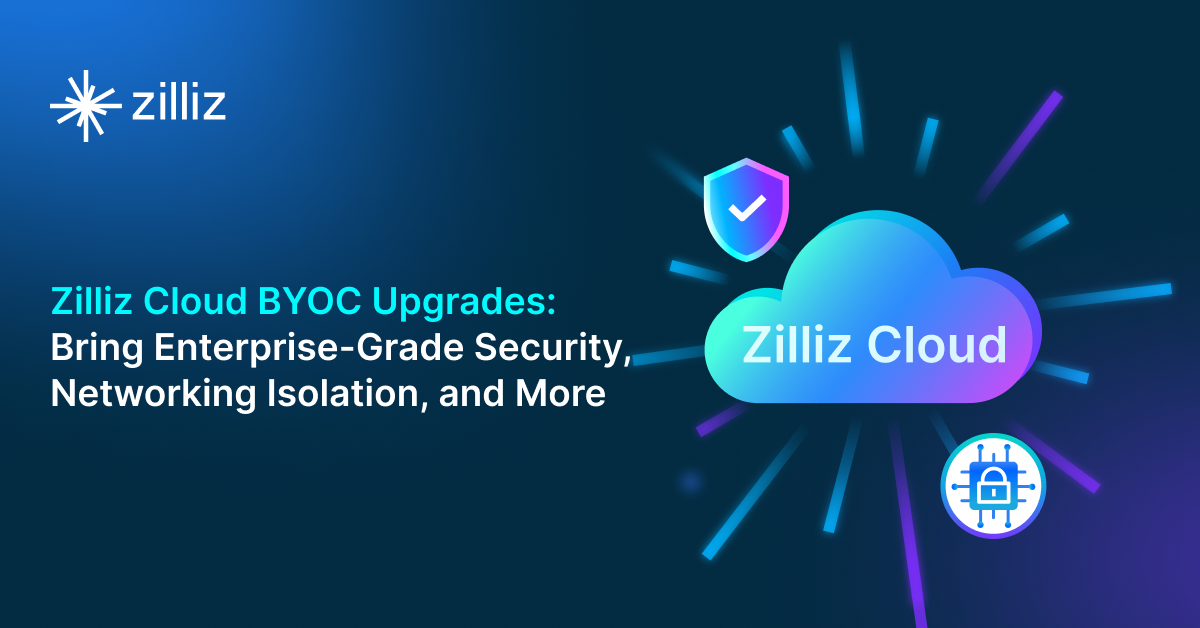 zilliz

Zilliz Cloud BYOC Upgrades: Bring Enterprise-Grade Security, Networking Isolation, and More

Zilliz Cloud